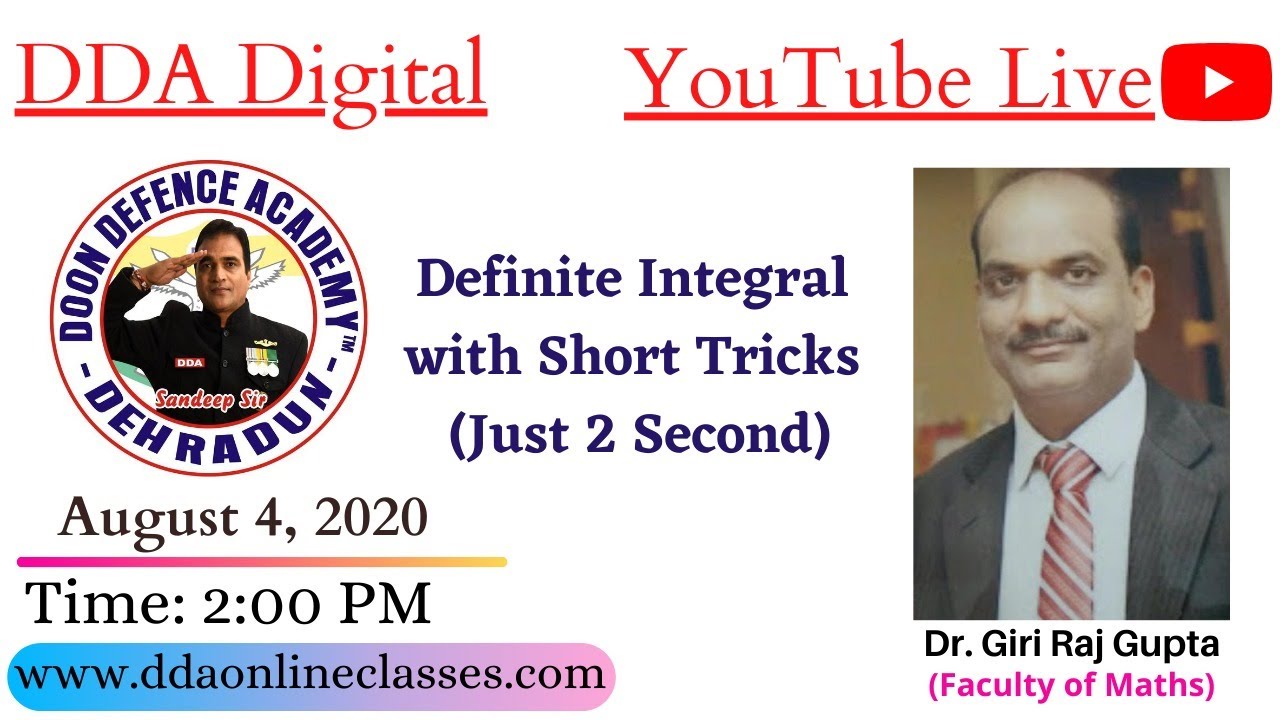 DDA Digital

YouTube Live

DOON DEFENCE ACADEMY™
- DEHRADUN -
DDA
Sandeep Sir

Definite Integral with Short Tricks (Just 2 Second)

August 4, 2020

Time: 2:00 PM

www.ddaonlineclasses.com

Dr. Giri Raj Gupta
(Faculty of Maths)